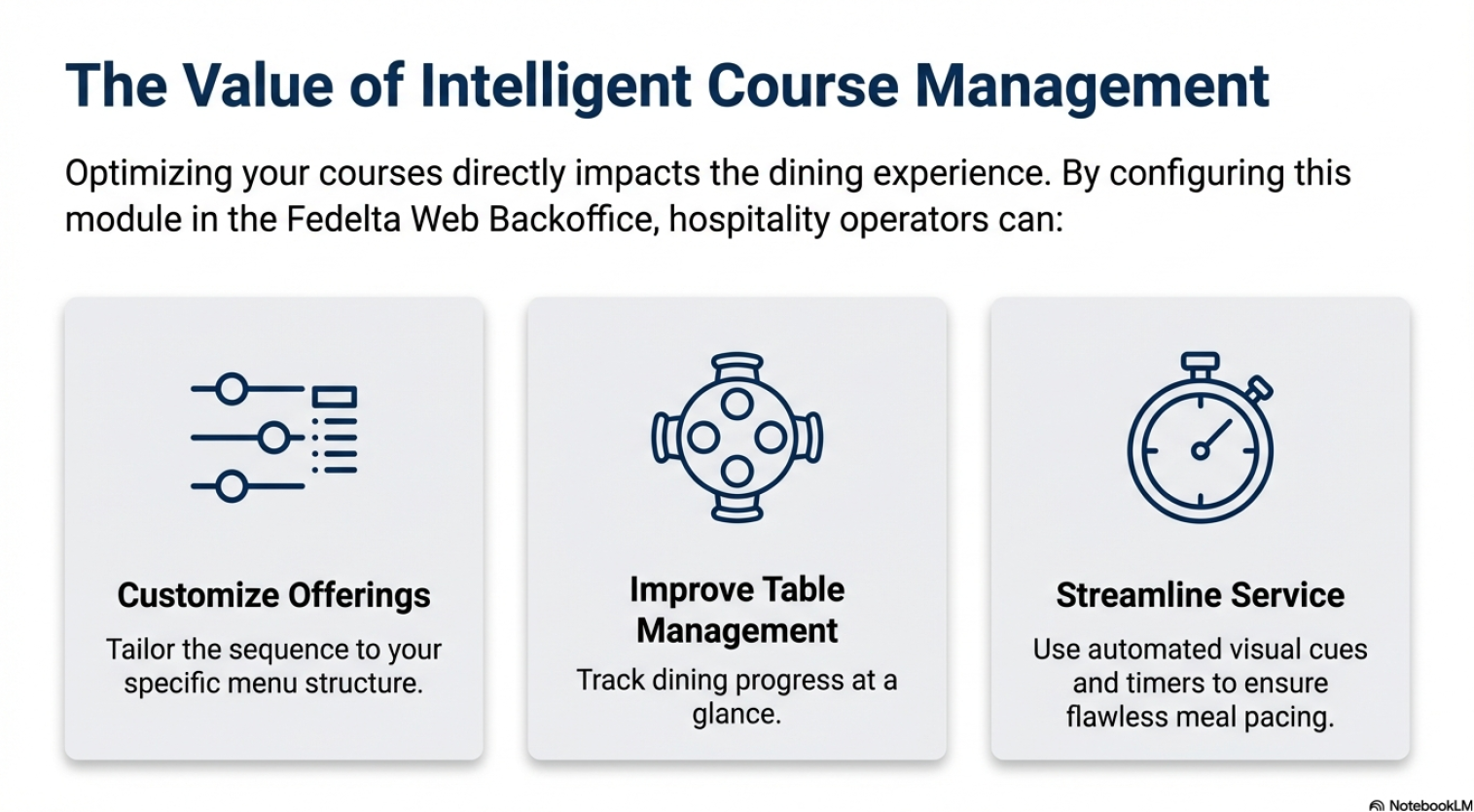 The Value of Intelligent Course Management

Optimizing your courses directly impacts the dining experience. By configuring this module in the Fedelta Web Backoffice, hospitality operators can:

Customize Offerings

Tailor the sequence to your specific menu structure.

Improve Table Management

Track dining progress at a glance.

Streamline Service

Use automated visual cues and timers to ensure flawless meal pacing.

NotebookLM